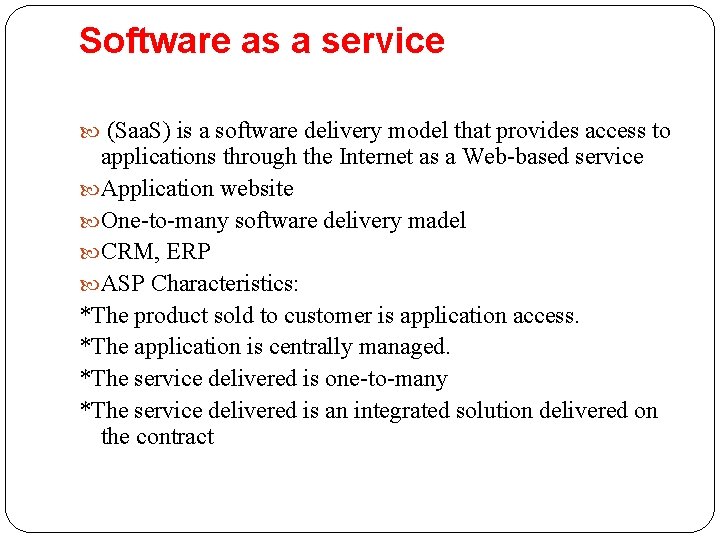 Software as a service

(SaaS) is a software delivery model that provides access to applications through the Internet as a Web-based service

Application website

One-to-many software delivery madel

CRM, ERP

ASP Characteristics:

*The product sold to customer is application access.

*The application is centrally managed.

*The service delivered is one-to-many

*The service delivered is an integrated solution delivered on the contract